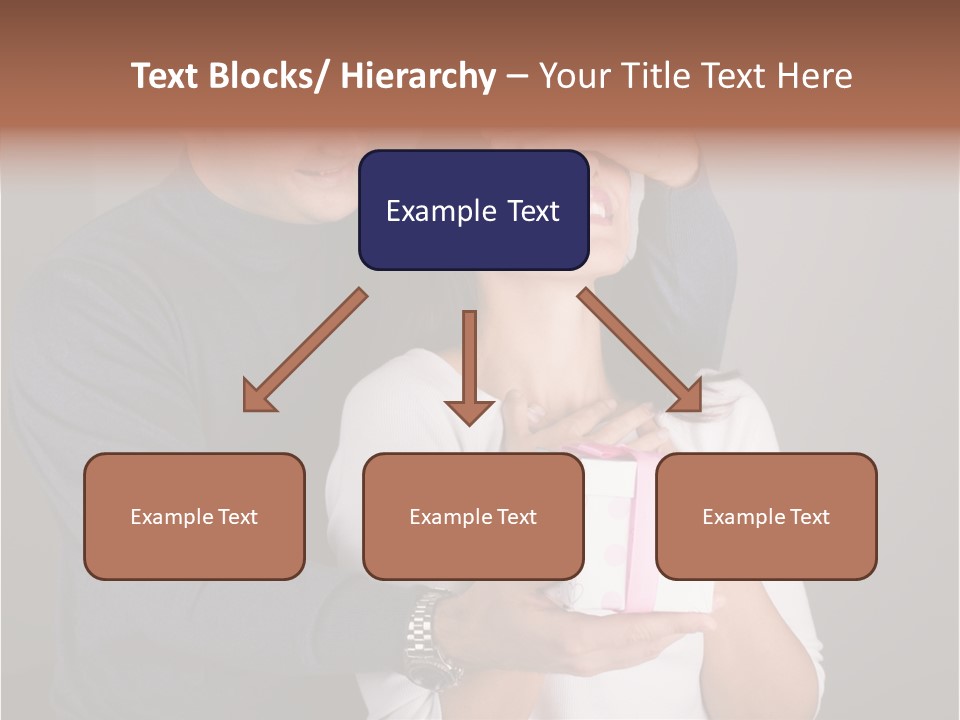 Text Blocks/ Hierarchy – Your Title Text Here

Example Text

Example Text

Example Text

Example Text